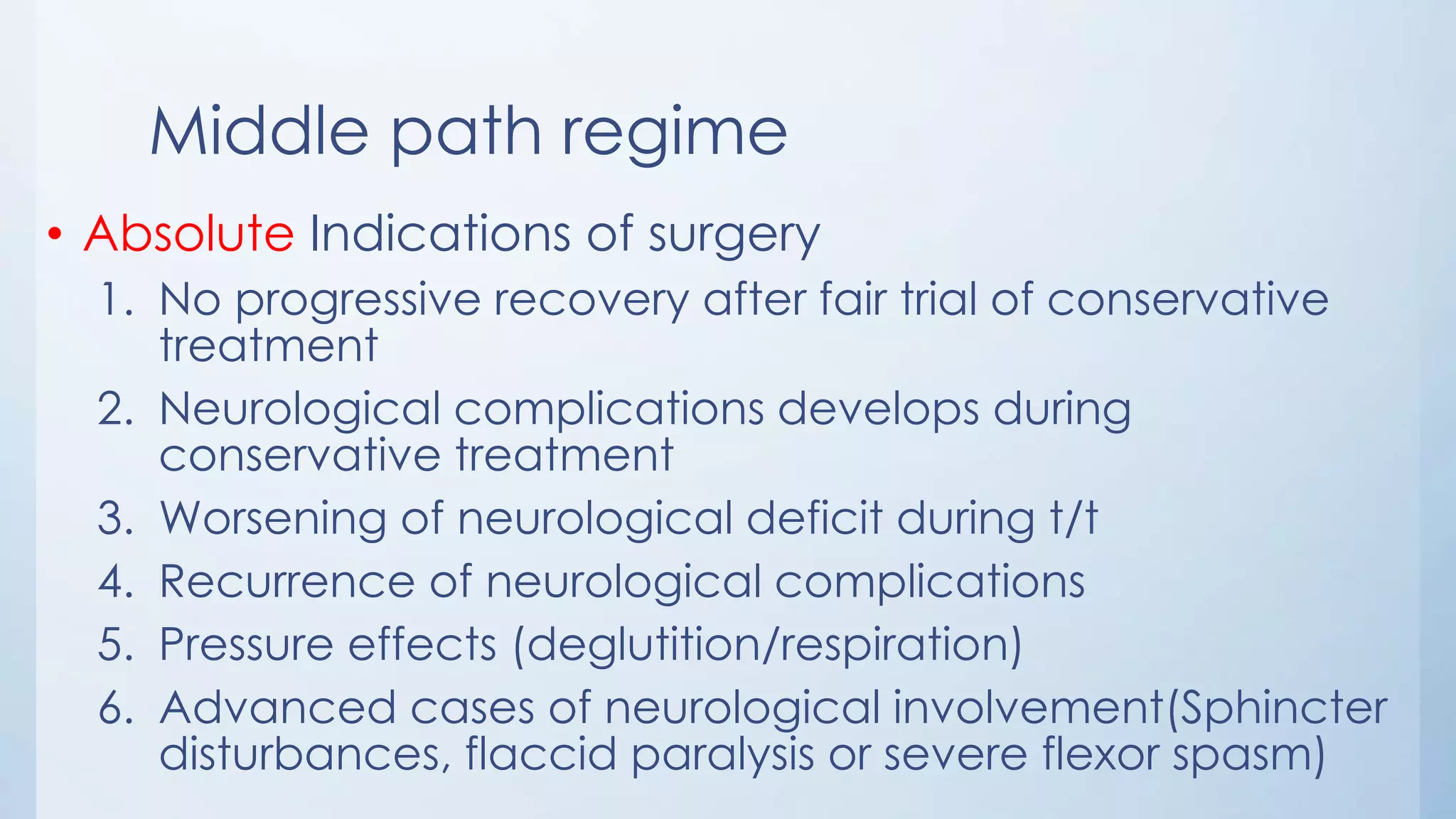 Middle path regime

• Absolute Indications of surgery

1. No progressive recovery after fair trial of conservative treatment
2. Neurological complications develops during conservative treatment
3. Worsening of neurological deficit during t/t
4. Recurrence of neurological complications
5. Pressure effects (deglutition/respiration)
6. Advanced cases of neurological involvement(Sphincter disturbances, flaccid paralysis or severe flexor spasm)